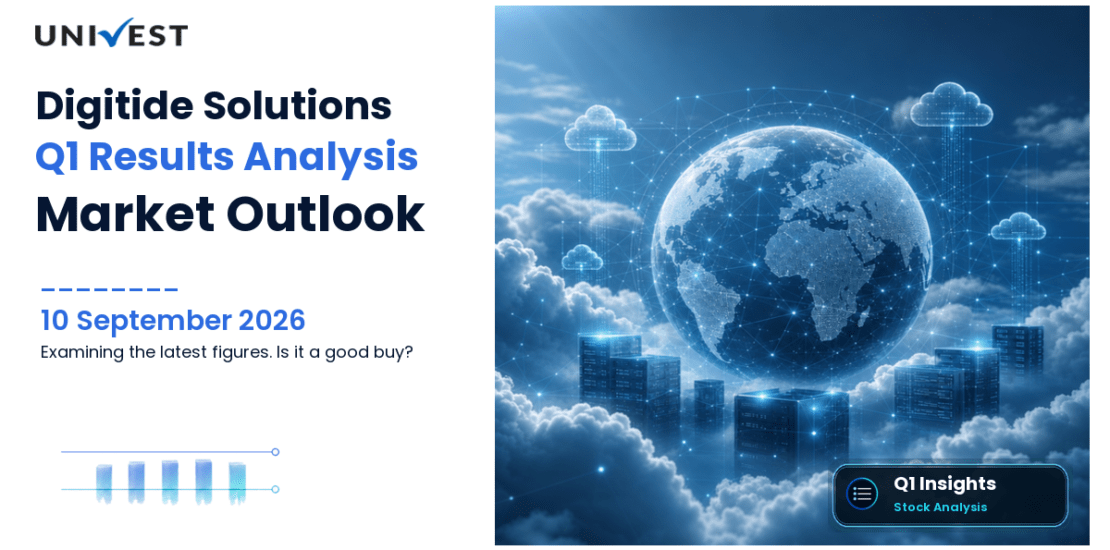 UNIVEST

Digitide Solutions
Q1 Results Analysis
Market Outlook

10 September 2026
Examining the latest figures. Is it a good buy?

Q1 Insights
Stock Analysis